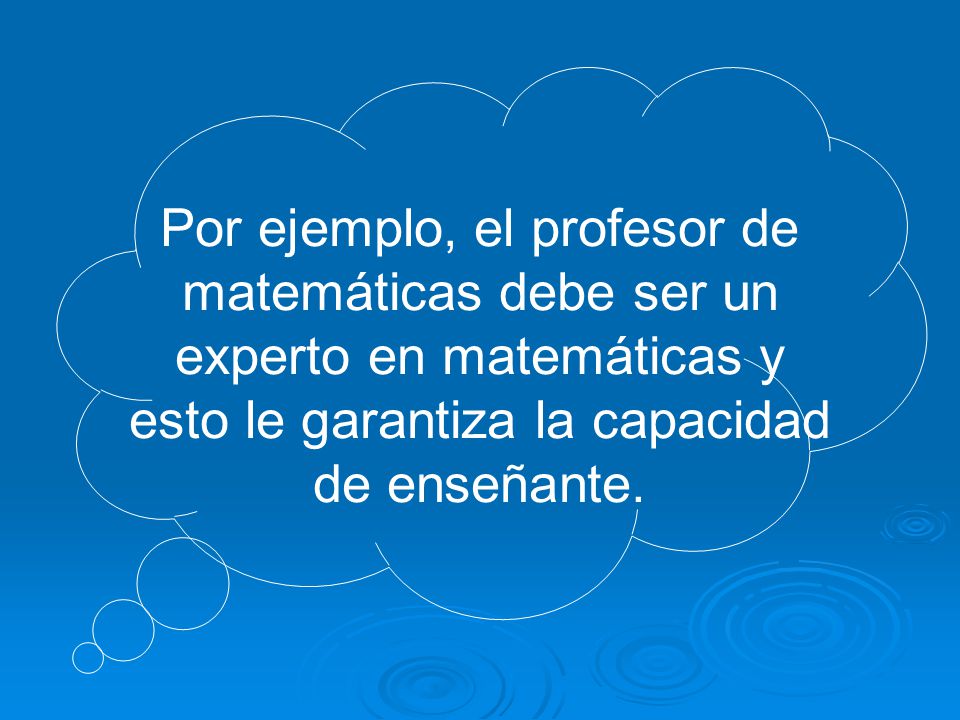 Por ejemplo, el profesor de matemáticas debe ser un experto en matemáticas y esto le garantiza la capacidad de enseñante.